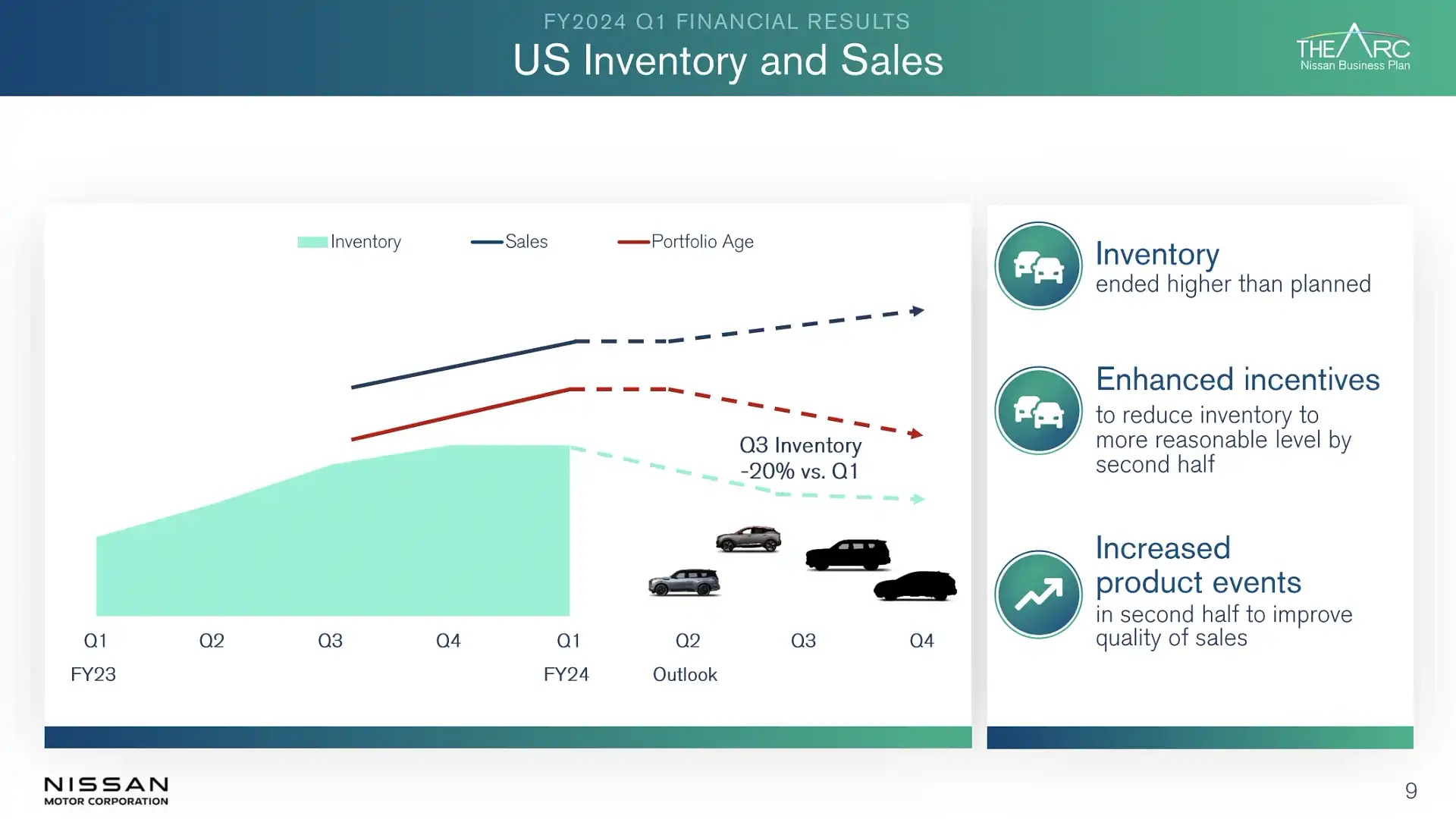 FY2024 Q1 FINANCIAL RESULTS
US Inventory and Sales

THE ARC
Nissan Business Plan

Inventory
Sales
Portfolio Age

Q3 Inventory
-20% vs. Q1

Q1
Q2
Q3
Q4
Q1
Q2
Q3
Q4
FY23
FY24
Outlook

Inventory
ended higher than planned

Enhanced incentives
to reduce inventory to more reasonable level by second half

Increased product events
in second half to improve quality of sales

NISSAN
MOTOR CORPORATION

9